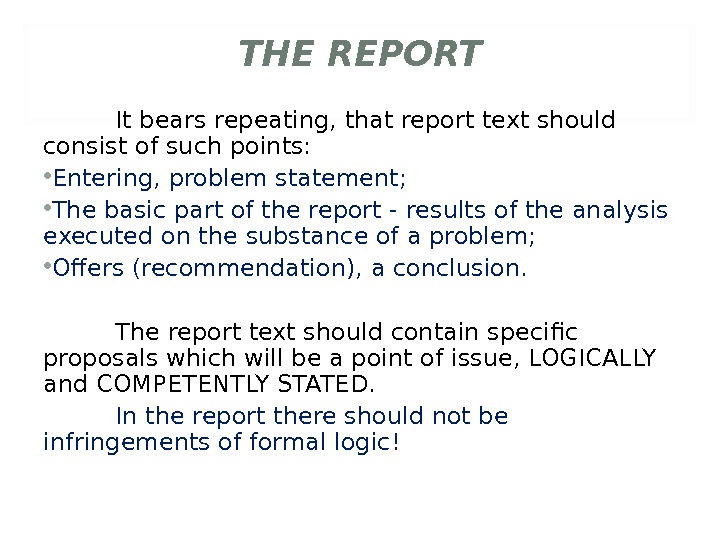 THE REPORT

It bears repeating, that report text should consist of such points:

•Entering, problem statement;
•The basic part of the report - results of the analysis executed on the substance of a problem;
•Offers (recommendation), a conclusion.

The report text should contain specific proposals which will be a point of issue, LOGICALLY and COMPETENTLY STATED.

In the report there should not be infringements of formal logic!